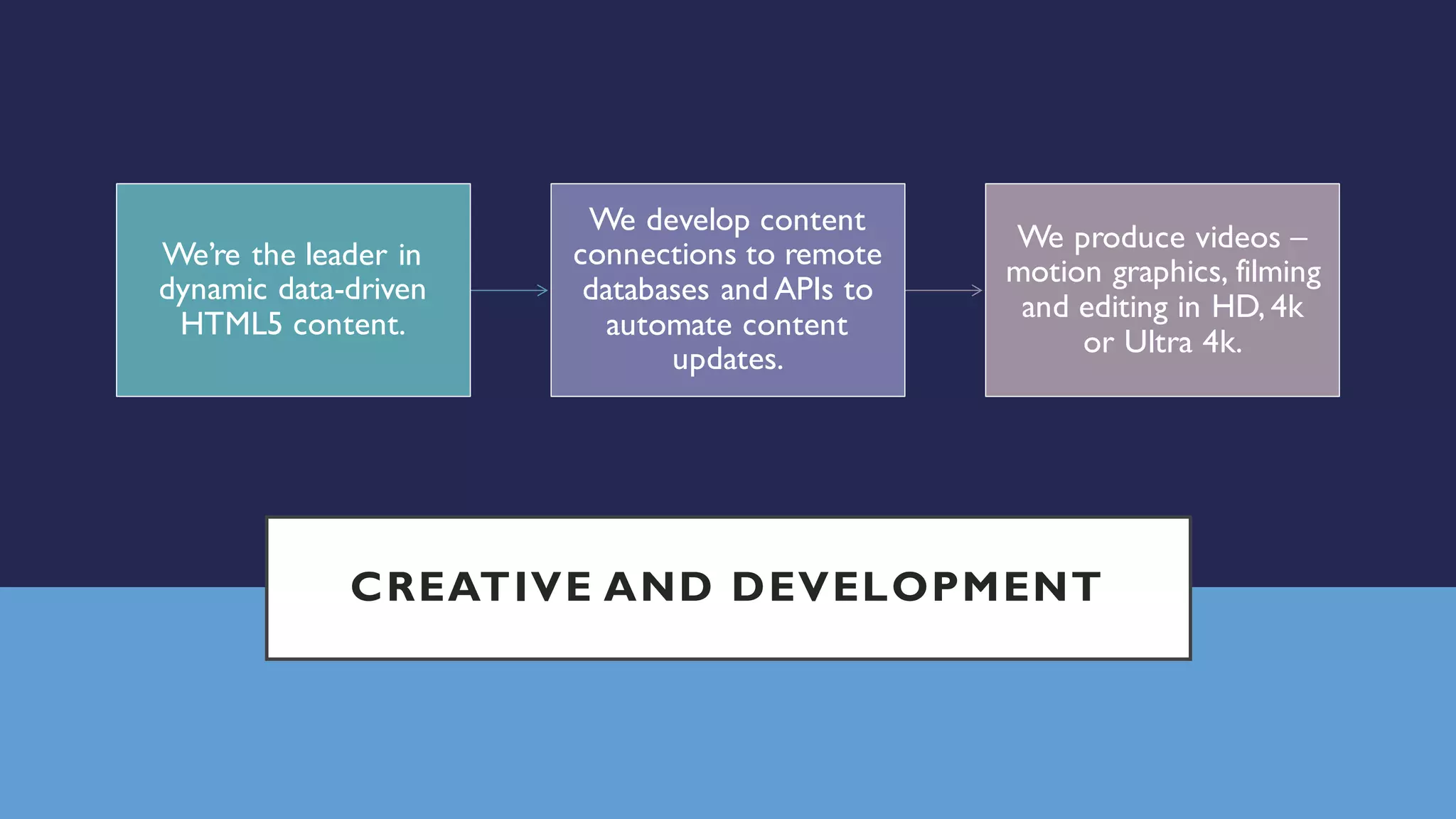 We're the leader in dynamic data-driven HTML5 content.

We develop content connections to remote databases and APIs to automate content updates.

We produce videos – motion graphics, filming and editing in HD, 4k or Ultra 4k.

CREATIVE AND DEVELOPMENT